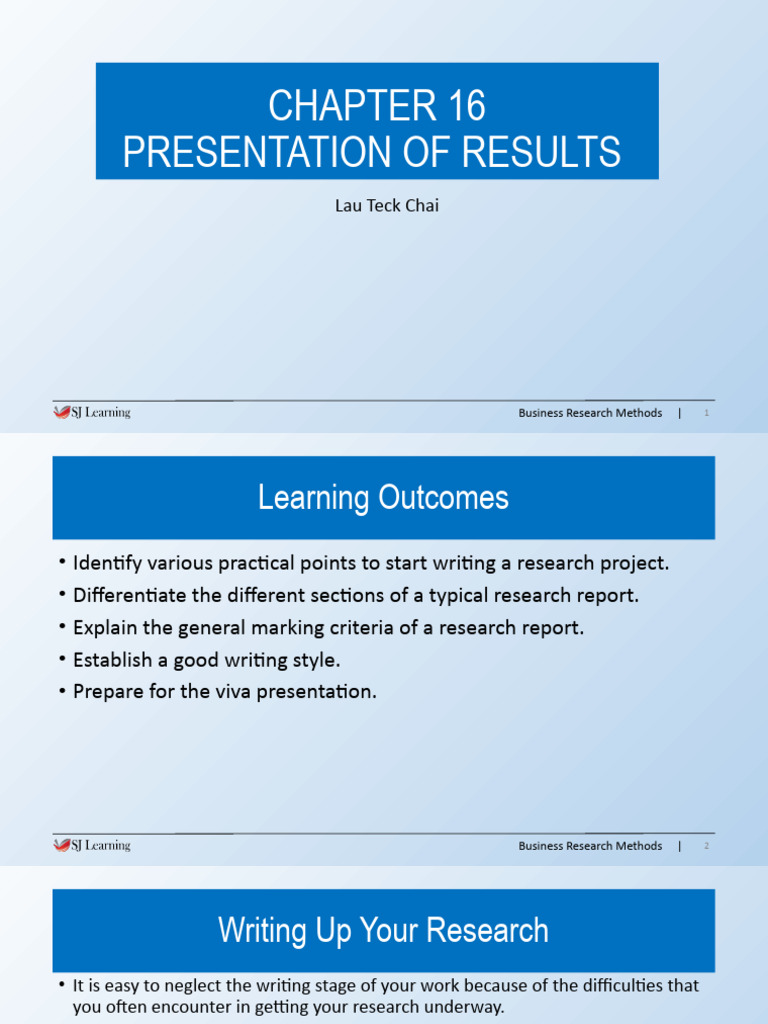 CHAPTER 16
PRESENTATION OF RESULTS

Lau Teck Chai

SJ Learning

Business Research Methods | 1

Learning Outcomes

• Identify various practical points to start writing a research project.
• Differentiate the different sections of a typical research report.
• Explain the general marking criteria of a research report.
• Establish a good writing style.
• Prepare for the viva presentation.

SJ Learning

Business Research Methods | 2

Writing Up Your Research

• It is easy to neglect the writing stage of your work because of the difficulties that you often encounter in getting your research underway.